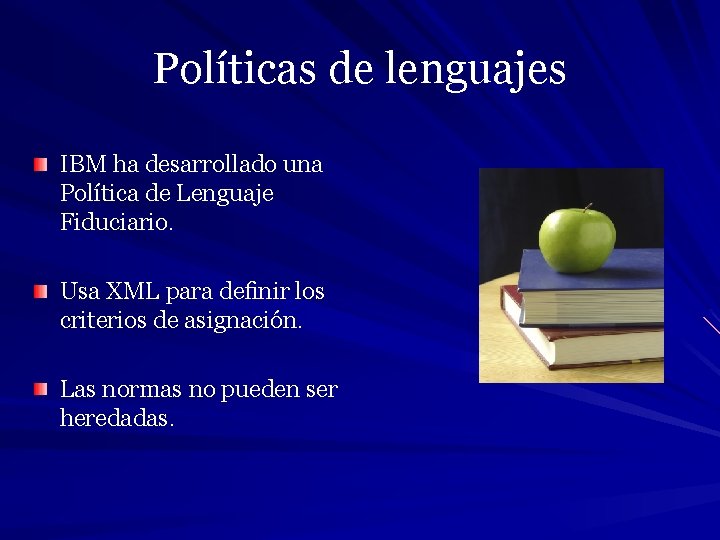 Políticas de lenguajes

IBM ha desarrollado una Política de Lenguaje Fiduciario.

Usa XML para definir los criterios de asignación.

Las normas no pueden ser heredadas.